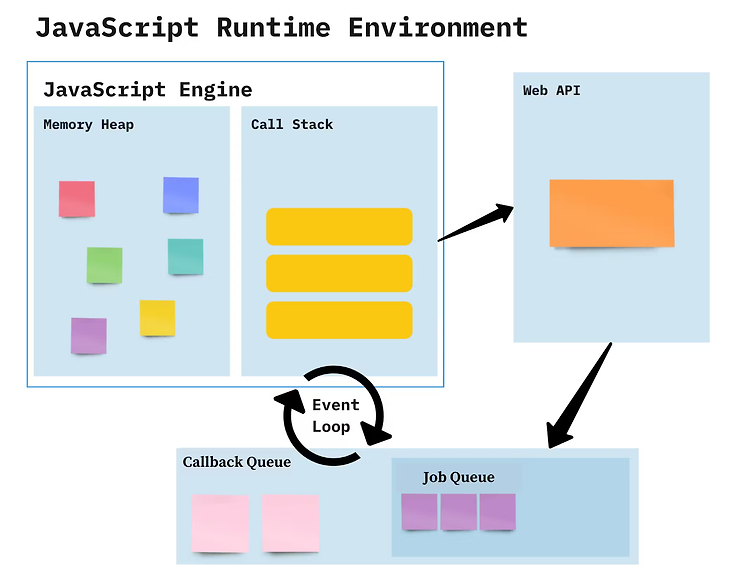 JavaScript Runtime Environment

JavaScript Engine

Memory Heap

Call Stack

Web API

Event Loop

Callback Queue

Job Queue